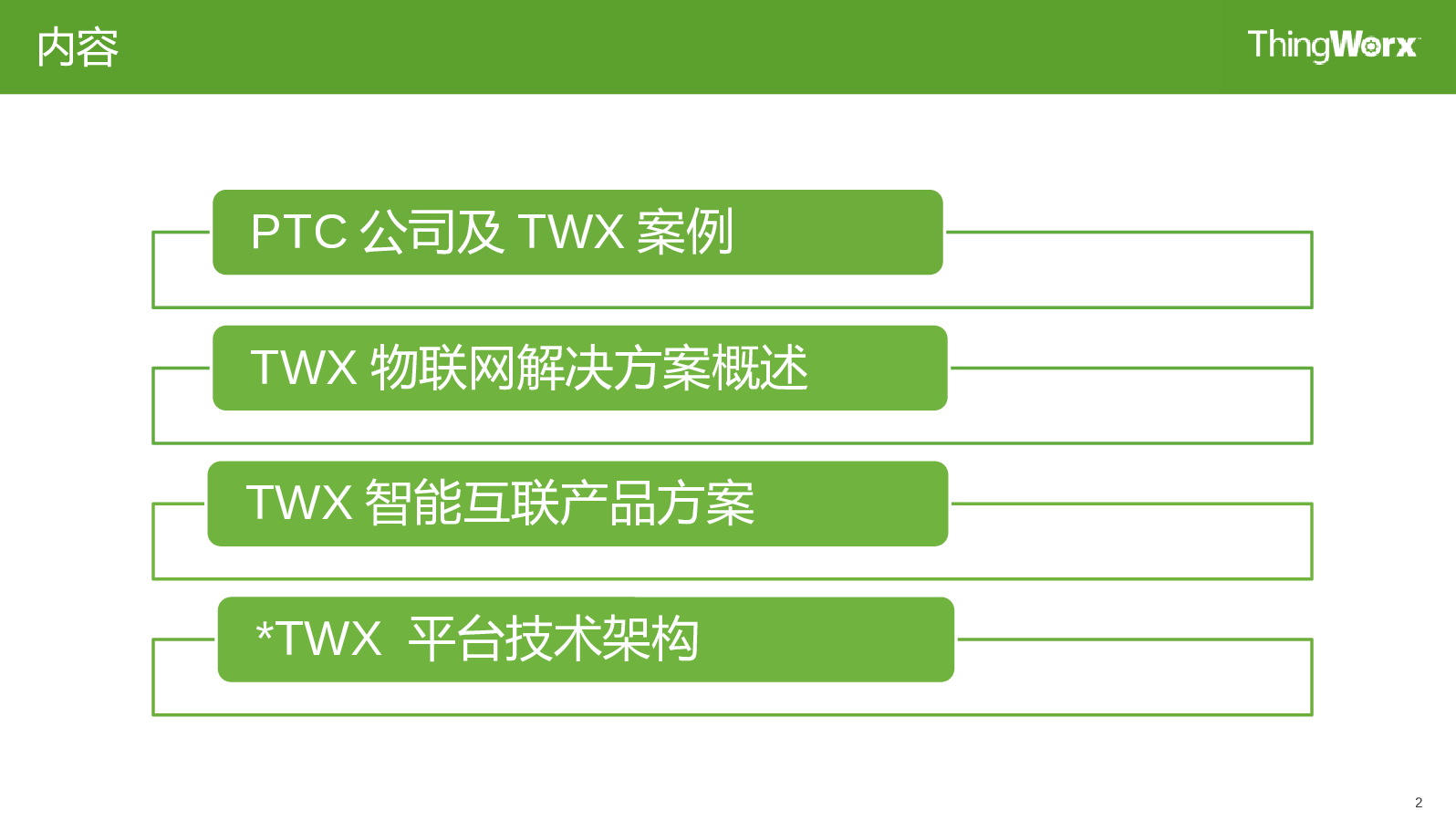 内容

ThingWorx

PTC 公司及 TWX 案例

TWX 物联网解决方案概述

TWX 智能互联产品方案

*TWX 平台技术架构

2